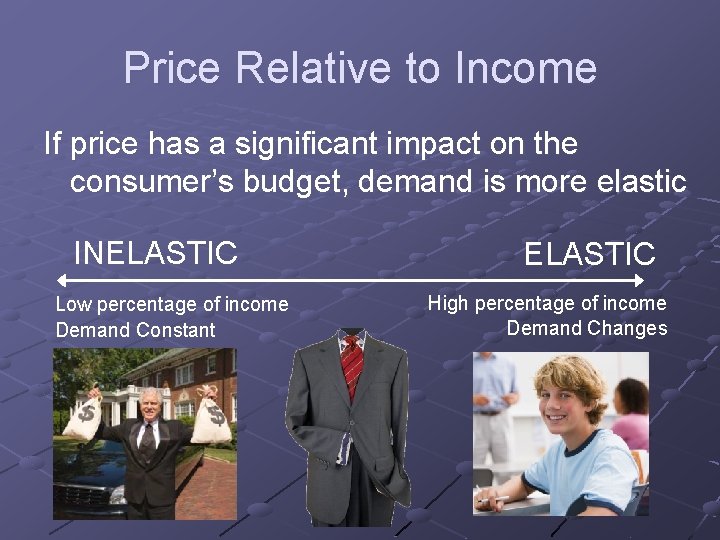 Price Relative to Income

If price has a significant impact on the consumer's budget, demand is more elastic

INELASTIC

ELASTIC

Low percentage of income
Demand Constant

High percentage of income
Demand Changes

$

$